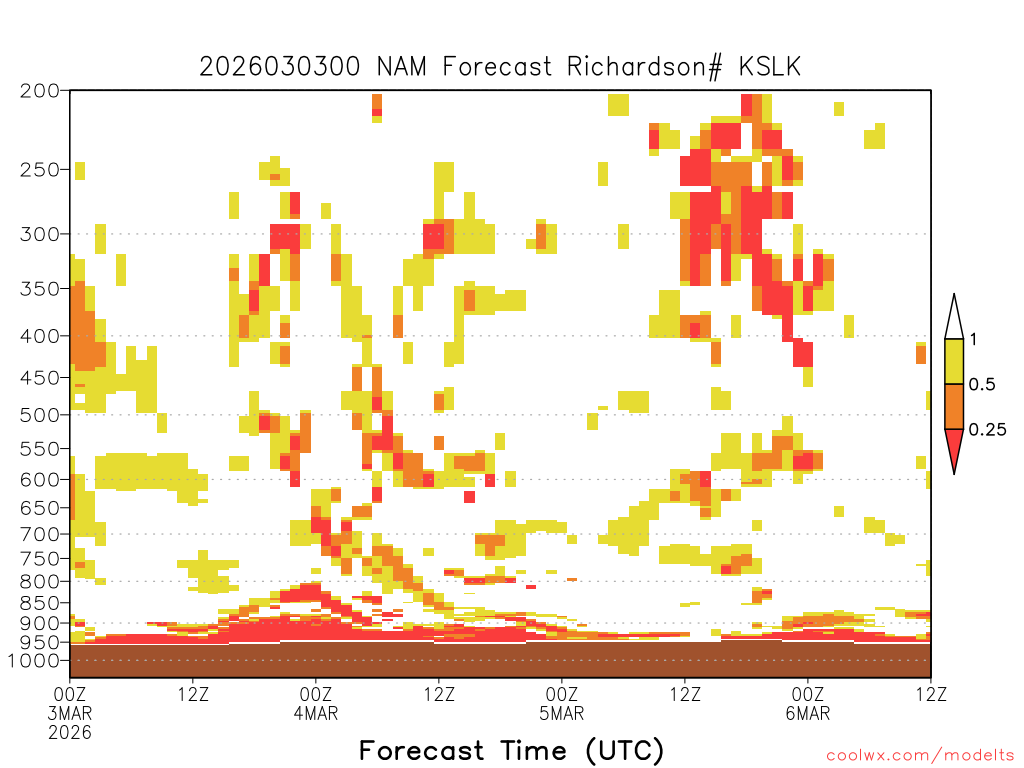 2026030300 NAM Forecast Richardson# KSLK

200
250
300
350
400
450
500
550
600
650
700
750
800
850
900
950
1000

1
0.5
0.25

00Z
3MAR
2026
12Z
00Z
4MAR
12Z
00Z
5MAR
12Z
00Z
6MAR
12Z

Forecast Time (UTC)

coolwx.com/modelts